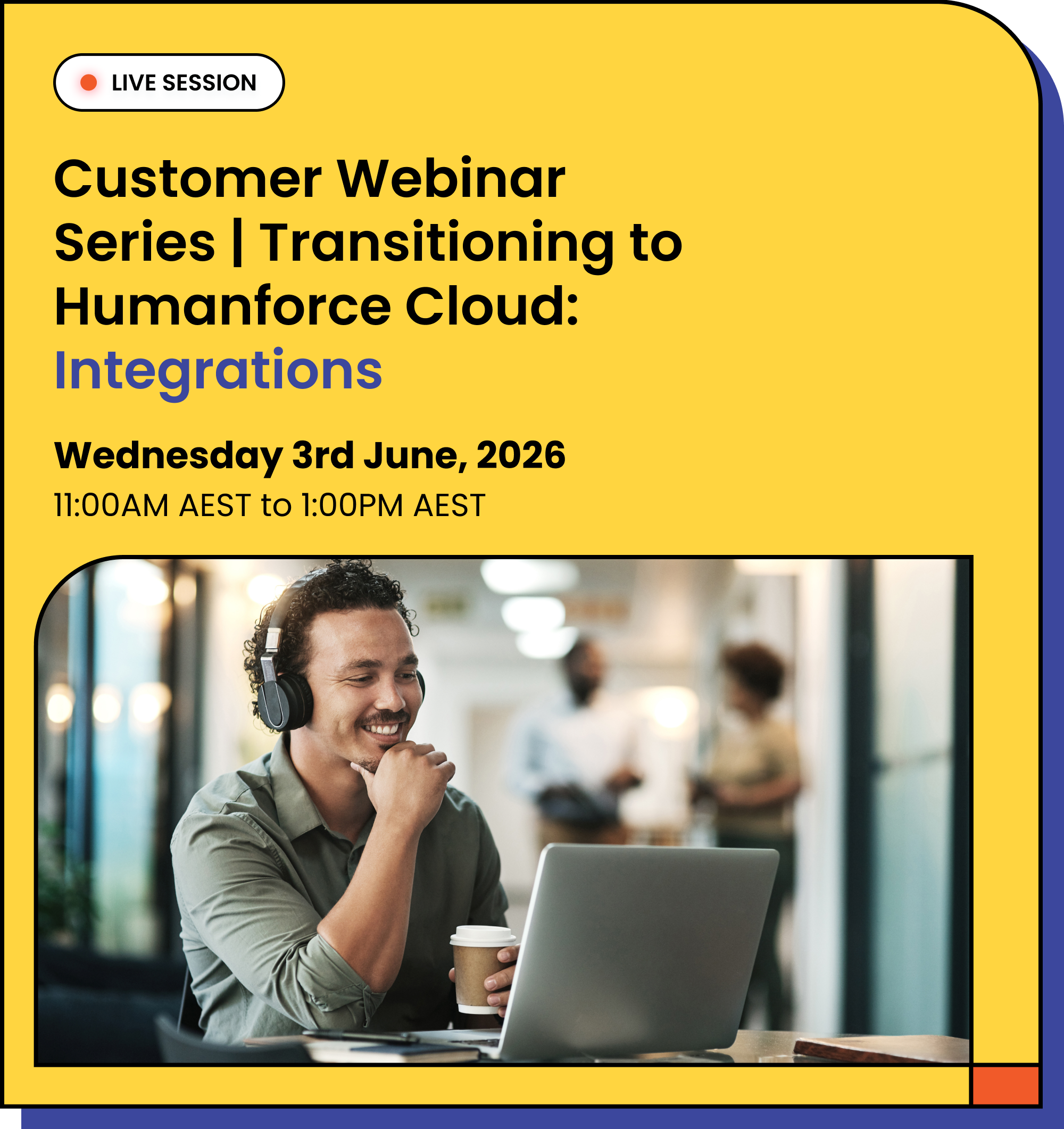 LIVE SESSION

Customer Webinar Series | Transitioning to Humanforce Cloud: Integrations

Wednesday 3rd June, 2026

11:00AM AEST to 1:00PM AEST